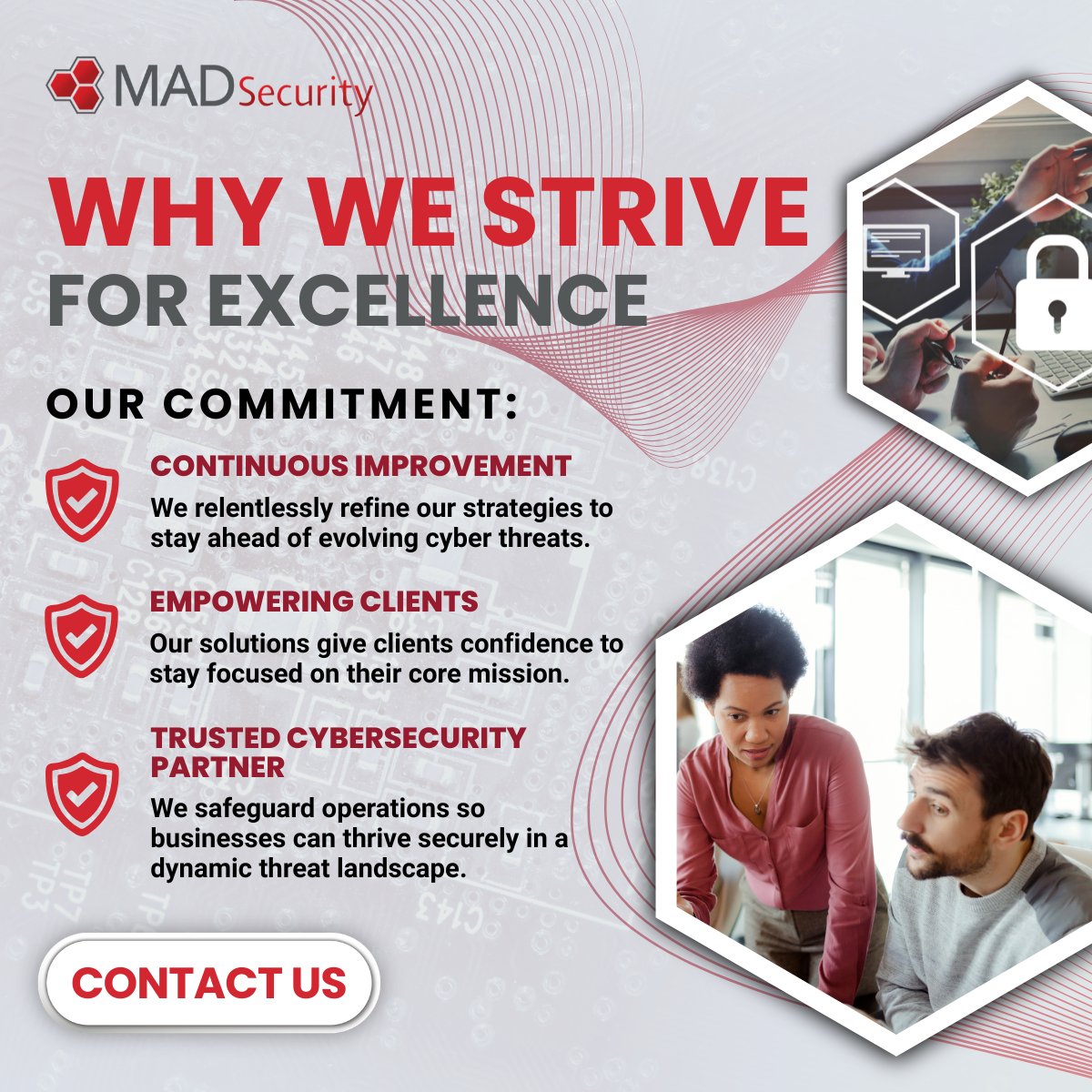 MADSecurity

WHY WE STRIVE FOR EXCELLENCE

OUR COMMITMENT:

CONTINUOUS IMPROVEMENT
We relentlessly refine our strategies to stay ahead of evolving cyber threats.

EMPOWERING CLIENTS
Our solutions give clients confidence to stay focused on their core mission.

TRUSTED CYBERSECURITY PARTNER
We safeguard operations so businesses can thrive securely in a dynamic threat landscape.

CONTACT US